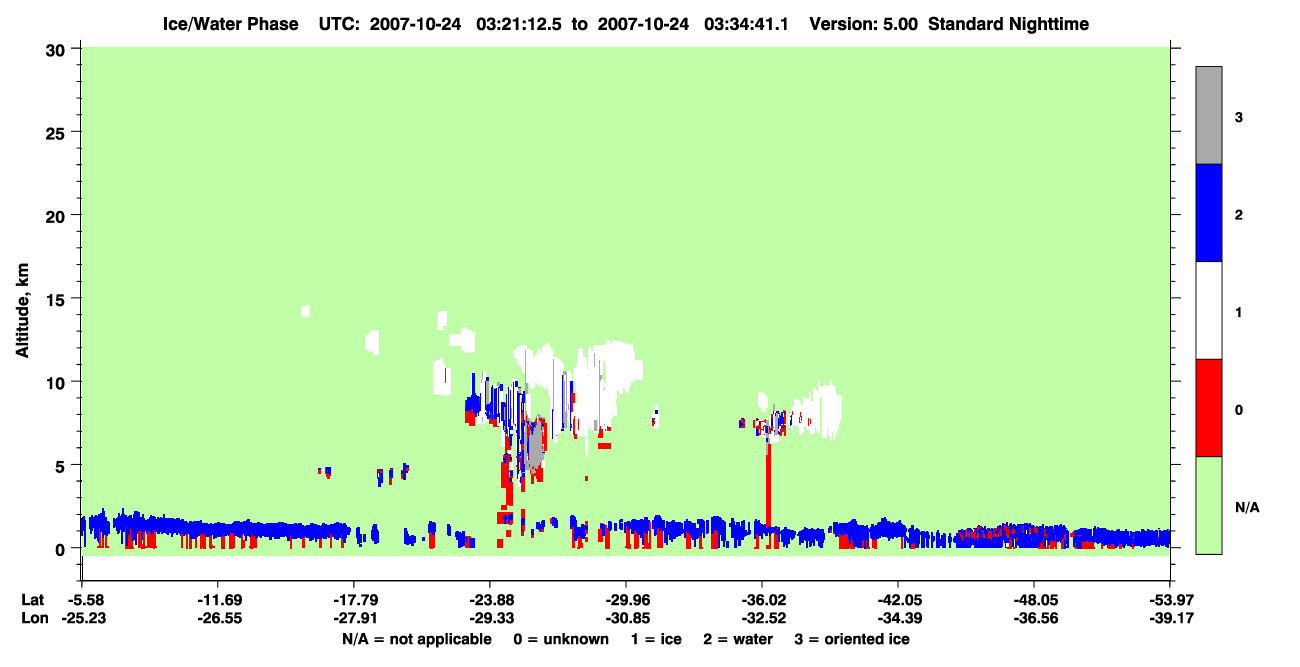 Ice/Water Phase UTC: 2007-10-24 03:21:12.5 to 2007-10-24 03:34:41.1 Version: 5.00 Standard Nighttime

Altitude, km

30
25
20
15
10
5
0

3
2
1
0
N/A

Lat -5.58 -11.69 -17.79 -23.88 -29.96 -36.02 -42.05 -48.05 -53.97
Lon -25.23 -26.55 -27.91 -29.33 -30.85 -32.52 -34.39 -36.56 -39.17

N/A = not applicable 0 = unknown 1 = ice 2 = water 3 = oriented ice